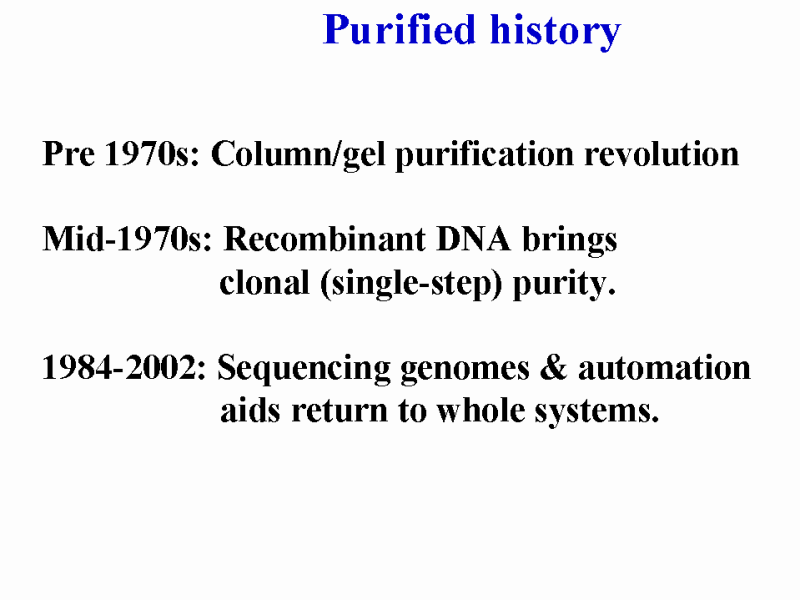 Purified history

Pre 1970s: Column/gel purification revolution

Mid-1970s: Recombinant DNA brings clonal (single-step) purity.

1984-2002: Sequencing genomes & automation aids return to whole systems.